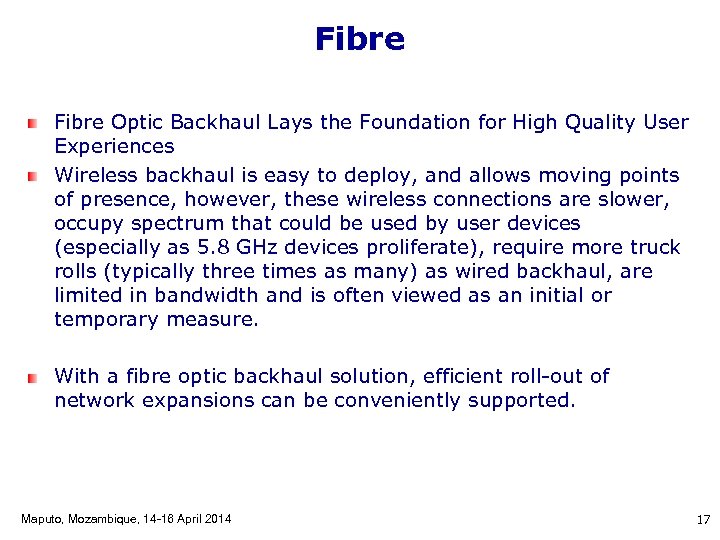 Fibre

Fibre Optic Backhaul Lays the Foundation for High Quality User Experiences

Wireless backhaul is easy to deploy, and allows moving points of presence, however, these wireless connections are slower, occupy spectrum that could be used by user devices (especially as 5.8 GHz devices proliferate), require more truck rolls (typically three times as many) as wired backhaul, are limited in bandwidth and is often viewed as an initial or temporary measure.

With a fibre optic backhaul solution, efficient roll-out of network expansions can be conveniently supported.

Maputo, Mozambique, 14-16 April 2014

17